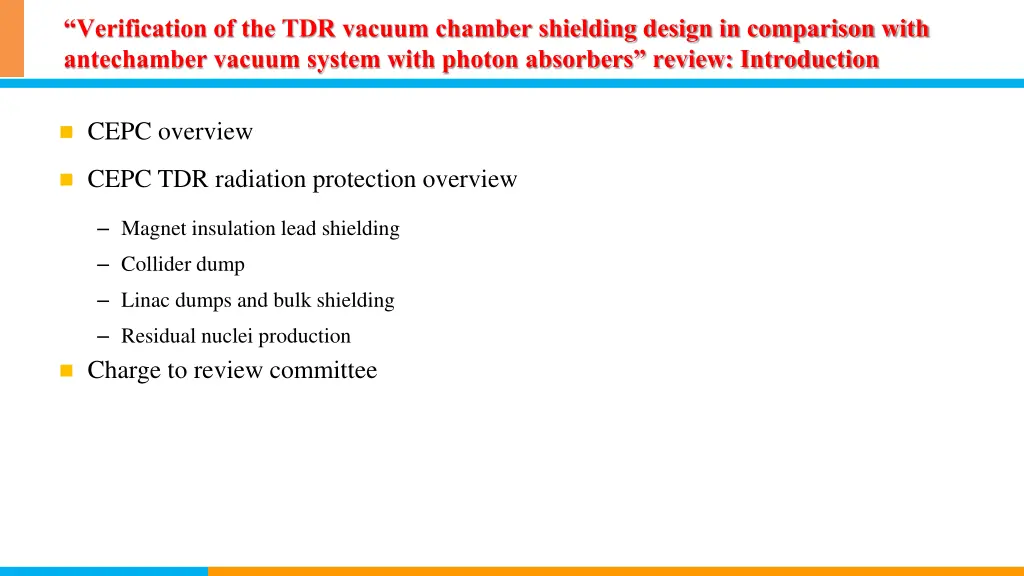 “Verification of the TDR vacuum chamber shielding design in comparison with antechamber vacuum system with photon absorbers” review: Introduction

CEPC overview

CEPC TDR radiation protection overview

– Magnet insulation lead shielding
– Collider dump
– Linac dumps and bulk shielding
– Residual nuclei production

Charge to review committee